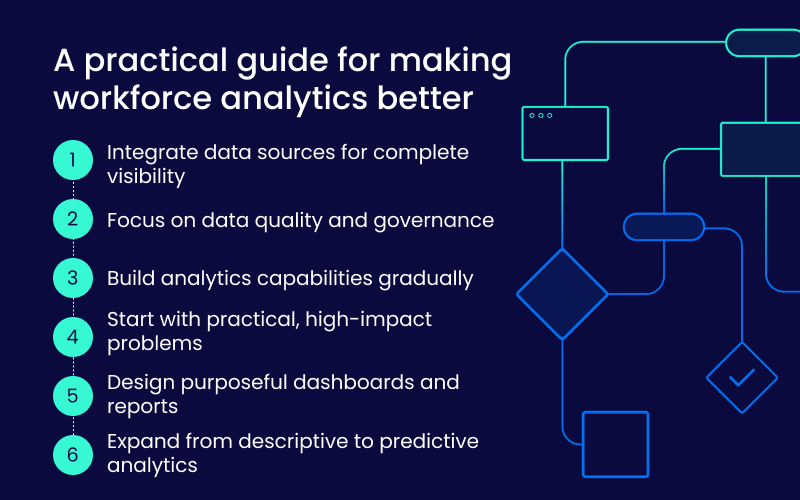 A practical guide for making workforce analytics better

1 Integrate data sources for complete visibility

2 Focus on data quality and governance

3 Build analytics capabilities gradually

4 Start with practical, high-impact problems

5 Design purposeful dashboards and reports

6 Expand from descriptive to predictive analytics